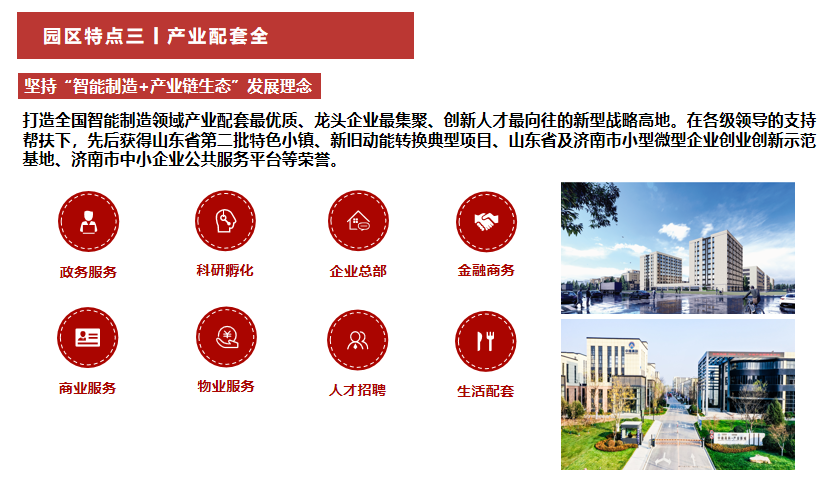 园区特点三丨产业配套全

坚持“智能制造+产业链生态”发展理念

打造全国智能制造领域产业配套最优质、龙头企业最集聚、创新人才最向往的新型战略高地。在各级领导的支持帮扶下，先后获得山东省第二批特色小镇、新旧动能转换典型项目、山东省及济南市小型微型企业创业创新示范基地、济南市中小企业公共服务平台等荣誉。

政务服务

科研孵化

企业总部

金融商务

商业服务

物业服务

人才招聘

生活配套